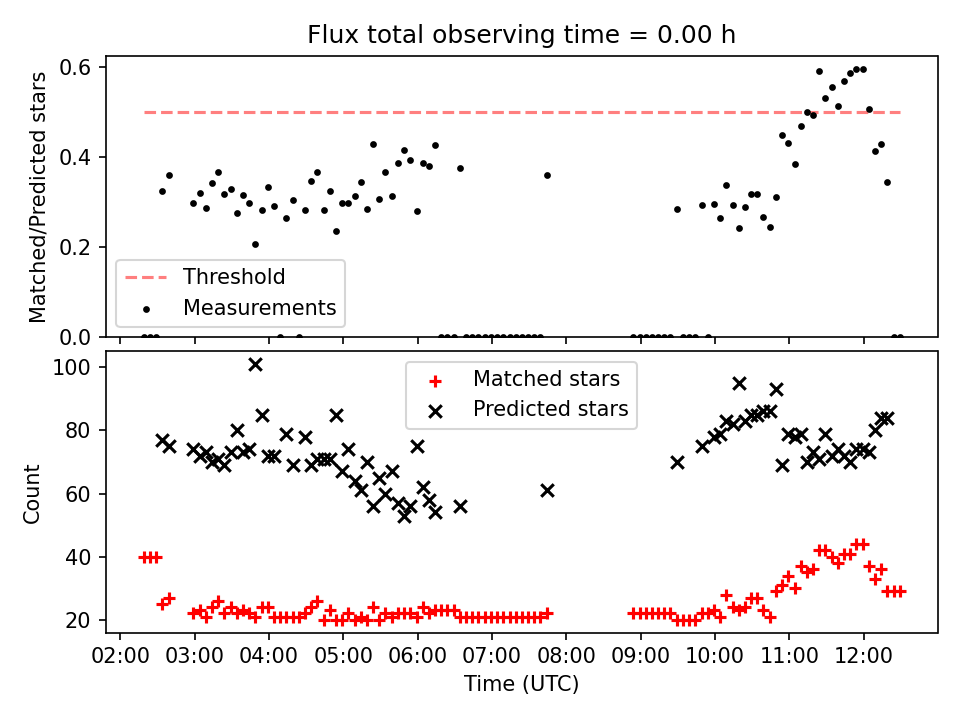 Flux total observing time = 0.00 h

Matched/Predicted stars

0.6
0.4
0.2
0.0

Threshold
Measurements

Count

100
80
60
40
20

Matched stars
Predicted stars

02:00 03:00 04:00 05:00 06:00 07:00 08:00 09:00 10:00 11:00 12:00

Time (UTC)